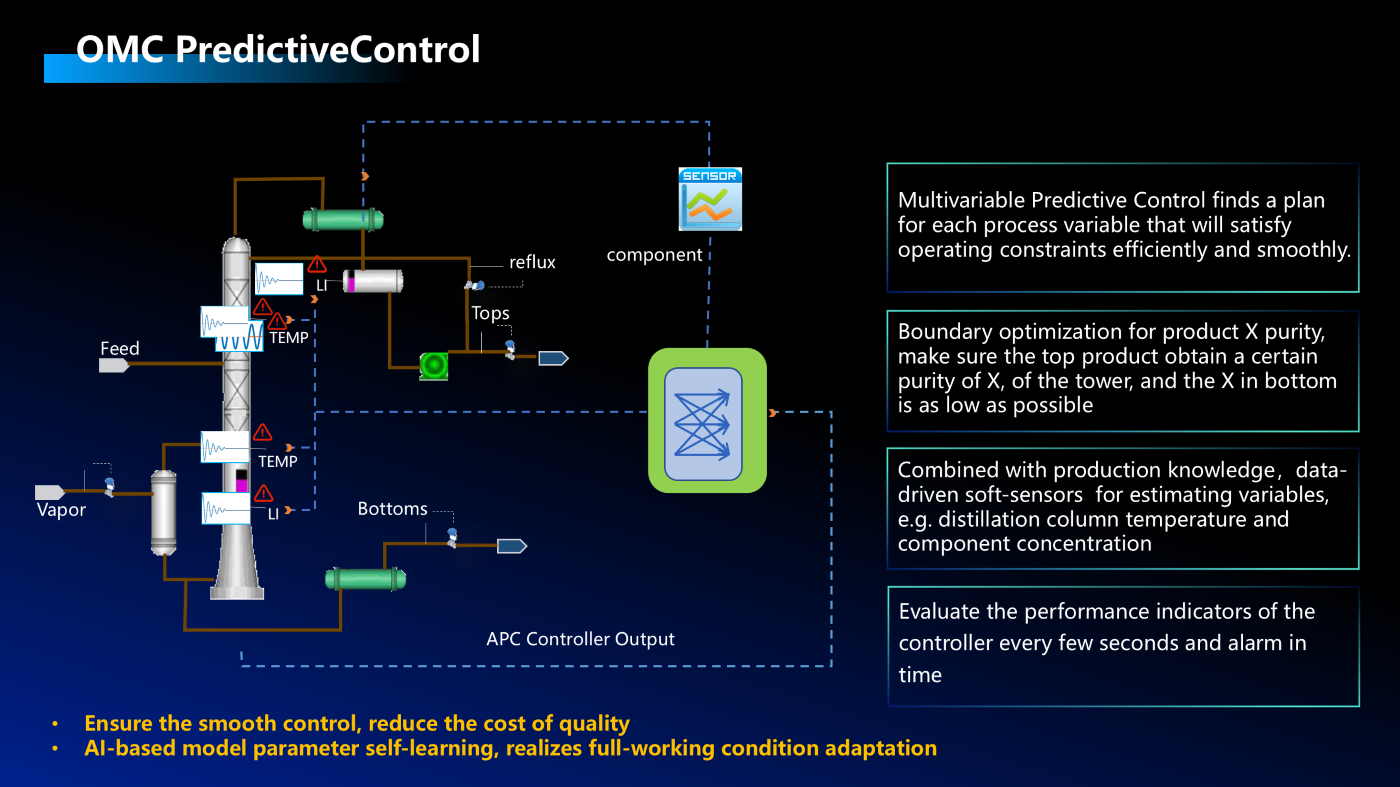 OMC PredictiveControl

SENSOR

component

reflux

LI

Tops

TEMP

Feed

TEMP

Vapor

LI

Bottoms

APC Controller Output

Multivariable Predictive Control finds a plan for each process variable that will satisfy operating constraints efficiently and smoothly.

Boundary optimization for product X purity, make sure the top product obtain a certain purity of X, of the tower, and the X in bottom is as low as possible

Combined with production knowledge，data-driven soft-sensors for estimating variables, e.g. distillation column temperature and component concentration

Evaluate the performance indicators of the controller every few seconds and alarm in time

• Ensure the smooth control, reduce the cost of quality
• AI-based model parameter self-learning, realizes full-working condition adaptation